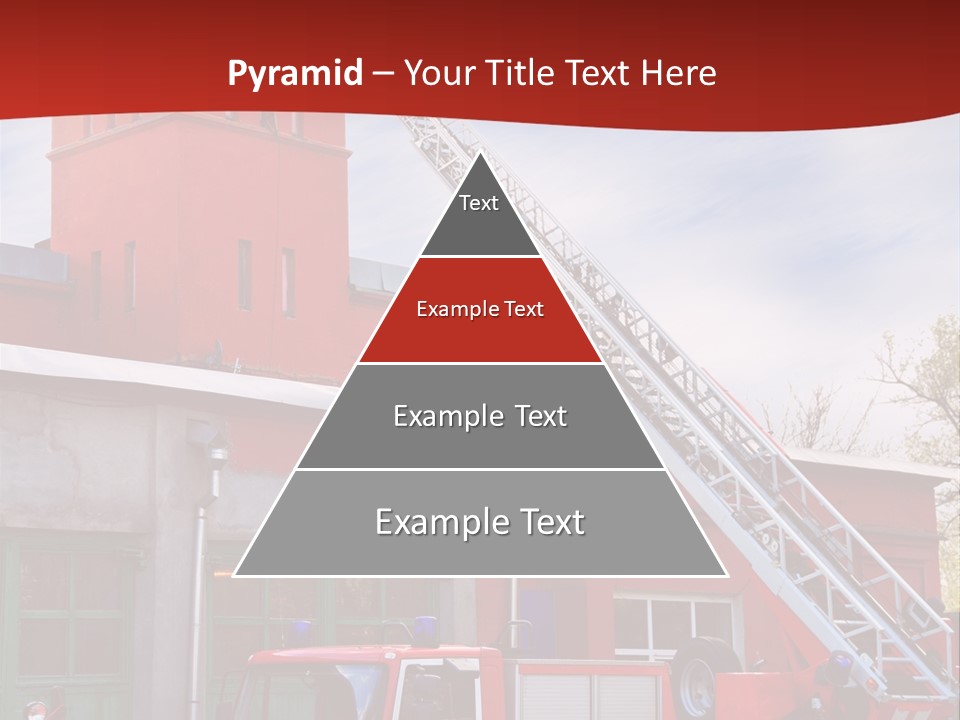 Pyramid – Your Title Text Here

Text

Example Text

Example Text

Example Text